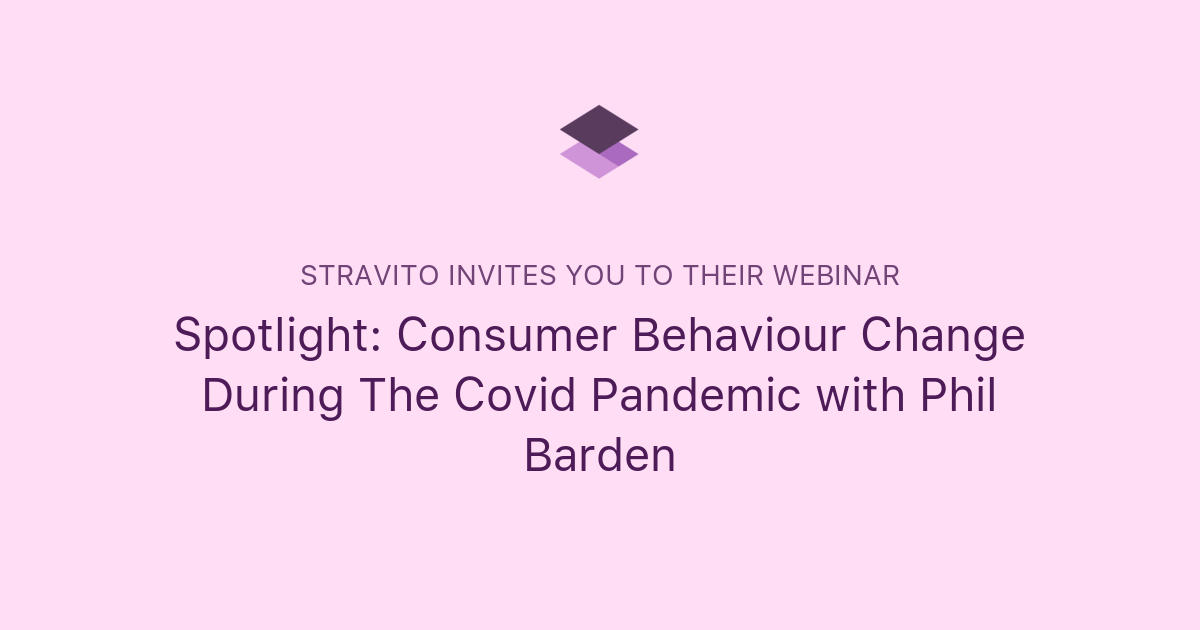 STRAVITO INVITES YOU TO THEIR WEBINAR

Spotlight: Consumer Behaviour Change During The Covid Pandemic with Phil Barden